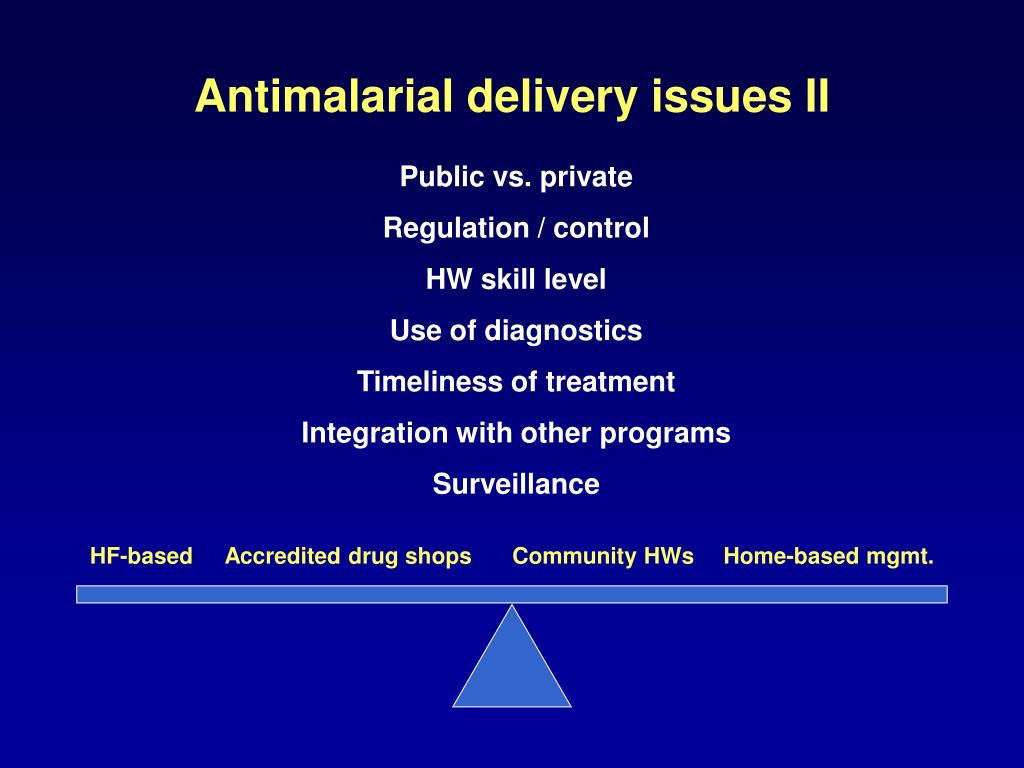 Antimalarial delivery issues II

Public vs. private

Regulation / control

HW skill level

Use of diagnostics

Timeliness of treatment

Integration with other programs

Surveillance

HF-based Accredited drug shops Community HWs Home-based mgmt.